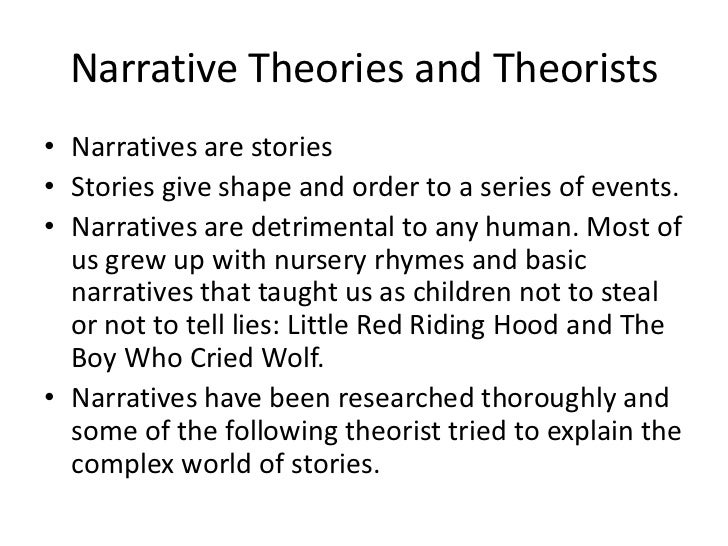 Narrative Theories and Theorists

• Narratives are stories
• Stories give shape and order to a series of events.
• Narratives are detrimental to any human. Most of us grew up with nursery rhymes and basic narratives that taught us as children not to steal or not to tell lies: Little Red Riding Hood and The Boy Who Cried Wolf.
• Narratives have been researched thoroughly and some of the following theorist tried to explain the complex world of stories.